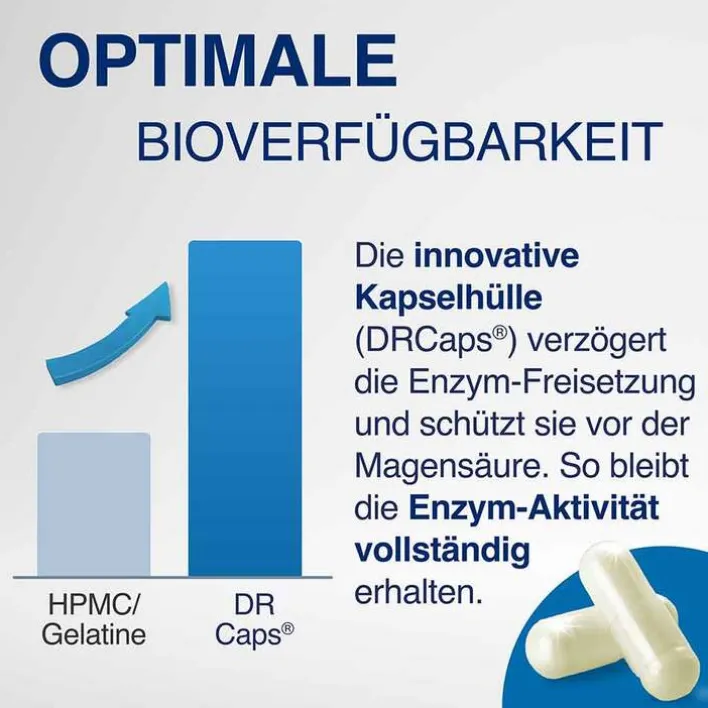 OPTIMALE
BIOVERFÜGBARKEIT

HPMC/ Gelatine

DR Caps®

Die innovative Kapselhülle (DRCaps®) verzögert die Enzym-Freisetzung und schützt sie vor der Magensäure. So bleibt die Enzym-Aktivität vollständig erhalten.